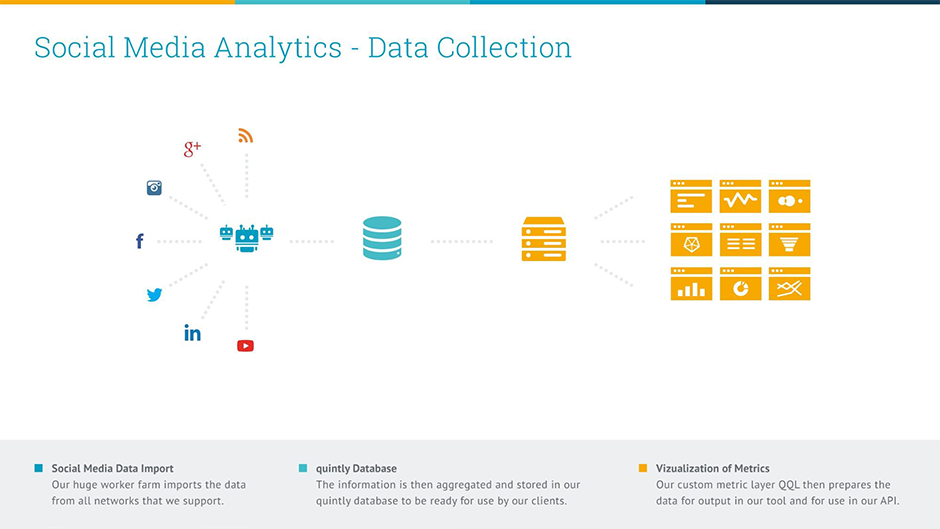 Social Media Analytics - Data Collection

g+

f

in

Social Media Data Import
Our huge worker farm imports the data from all networks that we support.

quintly Database
The information is then aggregated and stored in our quintly database to be ready for use by our clients.

Vizualization of Metrics
Our custom metric layer QQL then prepares the data for output in our tool and for use in our API.